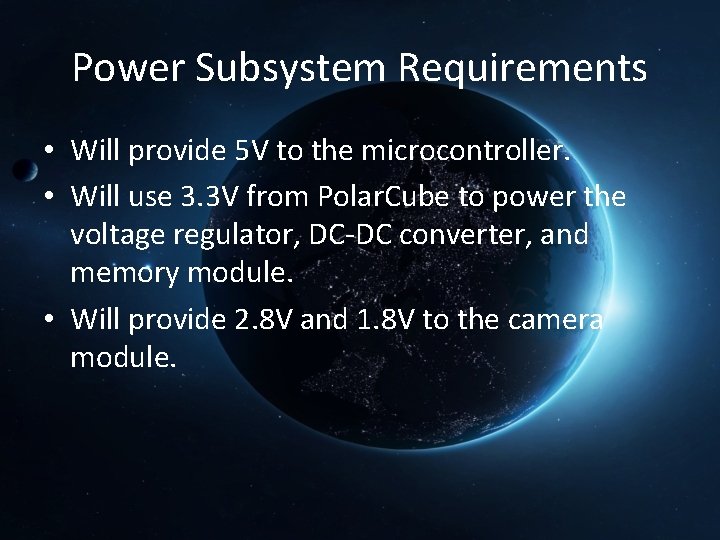 Power Subsystem Requirements

• Will provide 5V to the microcontroller.
• Will use 3.3V from PolarCube to power the voltage regulator, DC-DC converter, and memory module.
• Will provide 2.8V and 1.8V to the camera module.